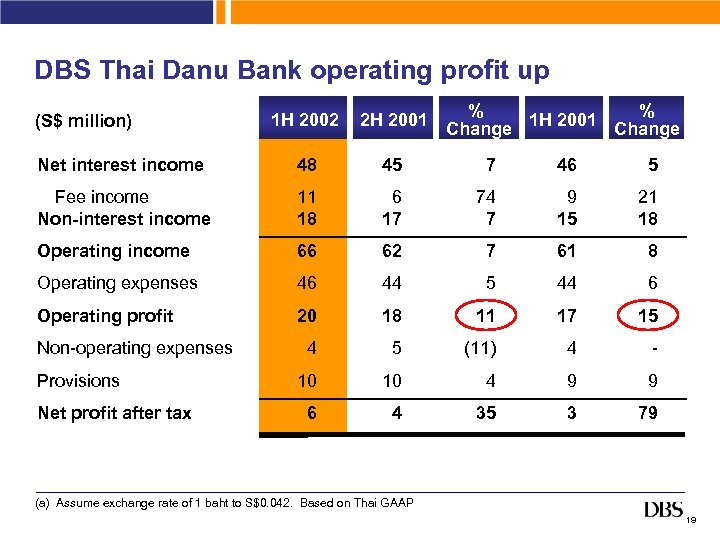 DBS Thai Danu Bank operating profit up

| (S$ million) | 1H 2002 | 2H 2001 | % Change | 1H 2001 | % Change |
|---|---|---|---|---|---|
| Net interest income | 48 | 45 | 7 | 46 | 5 |
| Fee income | 11 | 6 | 74 | 9 | 21 |
| Non-interest income | 18 | 17 | 7 | 15 | 18 |
| Operating income | 66 | 62 | 7 | 61 | 8 |
| Operating expenses | 46 | 44 | 5 | 44 | 6 |
| Operating profit | 20 | 18 | 11 | 17 | 15 |
| Non-operating expenses | 4 | 5 | (11) | 4 | - |
| Provisions | 10 | 10 | 4 | 9 | 9 |
| Net profit after tax | 6 | 4 | 35 | 3 | 79 |

(a) Assume exchange rate of 1 baht to S$0.042. Based on Thai GAAP

DBS

19